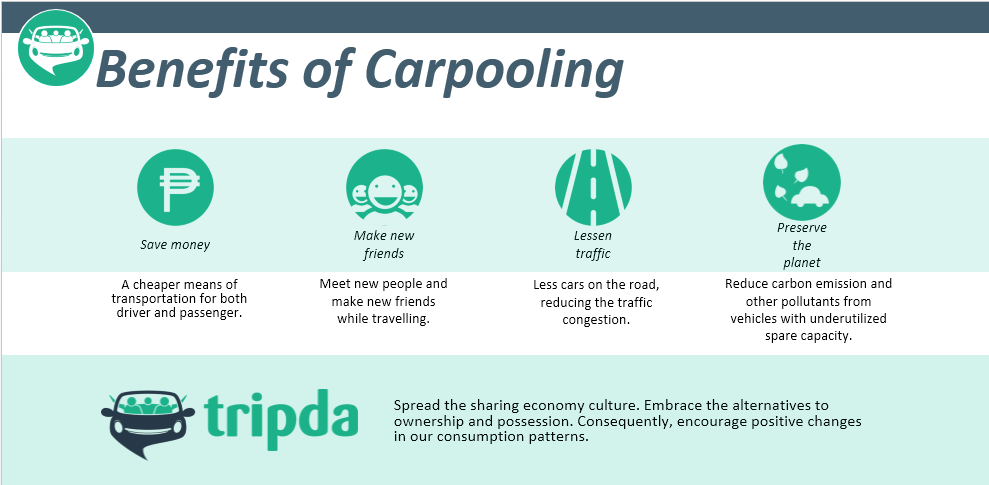 Benefits of Carpooling

₱

Save money

A cheaper means of transportation for both driver and passenger.

Make new friends

Meet new people and make new friends while travelling.

Lessen traffic

Less cars on the road, reducing the traffic congestion.

Preserve the planet

Reduce carbon emission and other pollutants from vehicles with underutilized spare capacity.

tripda

Spread the sharing economy culture. Embrace the alternatives to ownership and possession. Consequently, encourage positive changes in our consumption patterns.